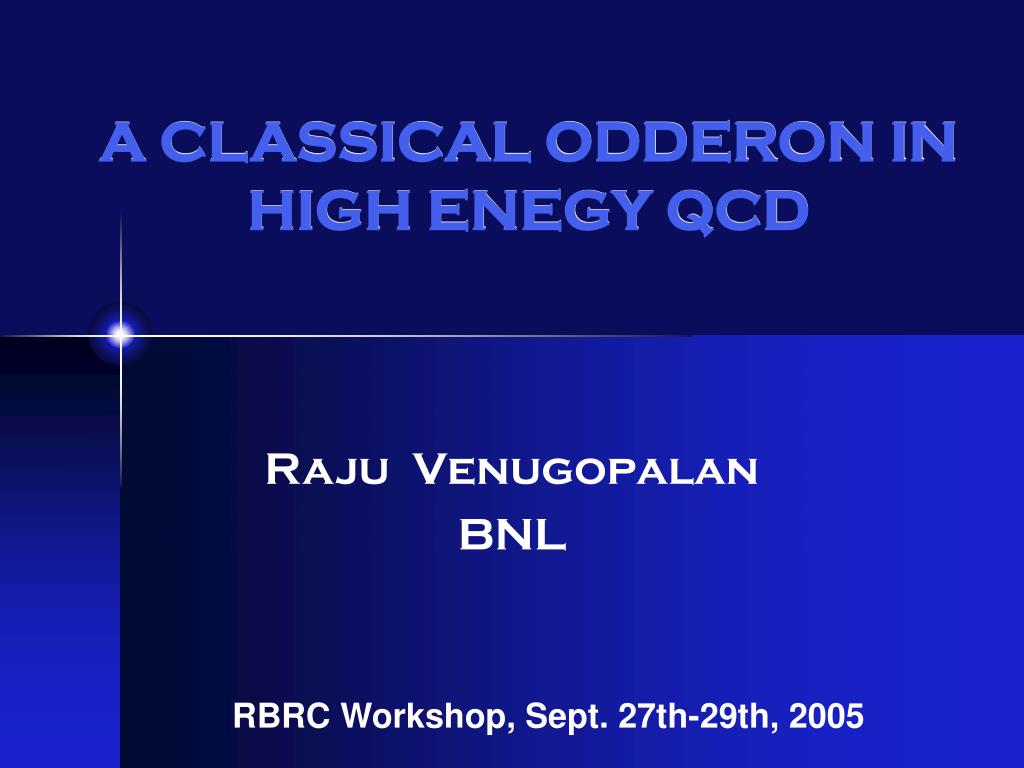 A CLASSICAL ODDERON IN HIGH ENEGY QCD

Raju Venugopalan
BNL

RBRC Workshop, Sept. 27th-29th, 2005